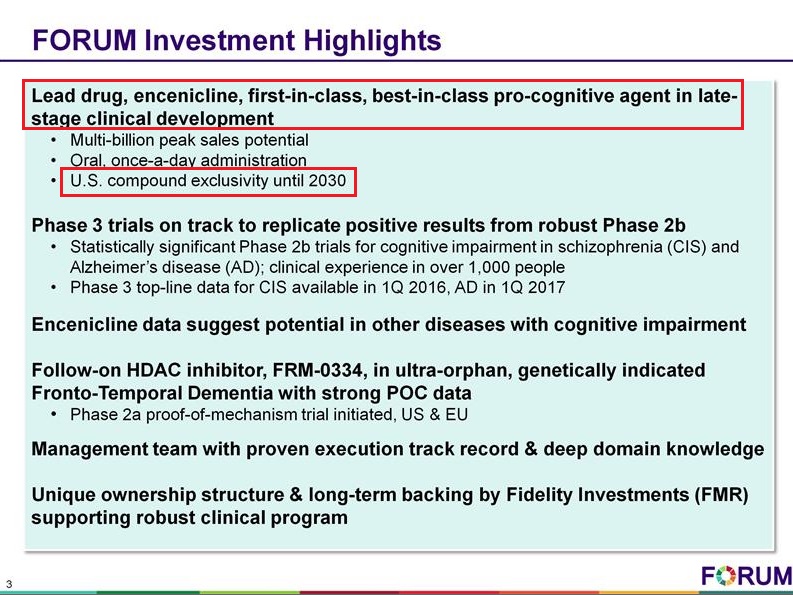 FORUM Investment Highlights

Lead drug, encenicline, first-in-class, best-in-class pro-cognitive agent in late-stage clinical development
• Multi-billion peak sales potential
• Oral, once-a-day administration
• U.S. compound exclusivity until 2030

Phase 3 trials on track to replicate positive results from robust Phase 2b
• Statistically significant Phase 2b trials for cognitive impairment in schizophrenia (CIS) and Alzheimer's disease (AD); clinical experience in over 1,000 people
• Phase 3 top-line data for CIS available in 1Q 2016, AD in 1Q 2017

Encenicline data suggest potential in other diseases with cognitive impairment

Follow-on HDAC inhibitor, FRM-0334, in ultra-orphan, genetically indicated Fronto-Temporal Dementia with strong POC data
• Phase 2a proof-of-mechanism trial initiated, US & EU

Management team with proven execution track record & deep domain knowledge

Unique ownership structure & long-term backing by Fidelity Investments (FMR) supporting robust clinical program

3

FORUM